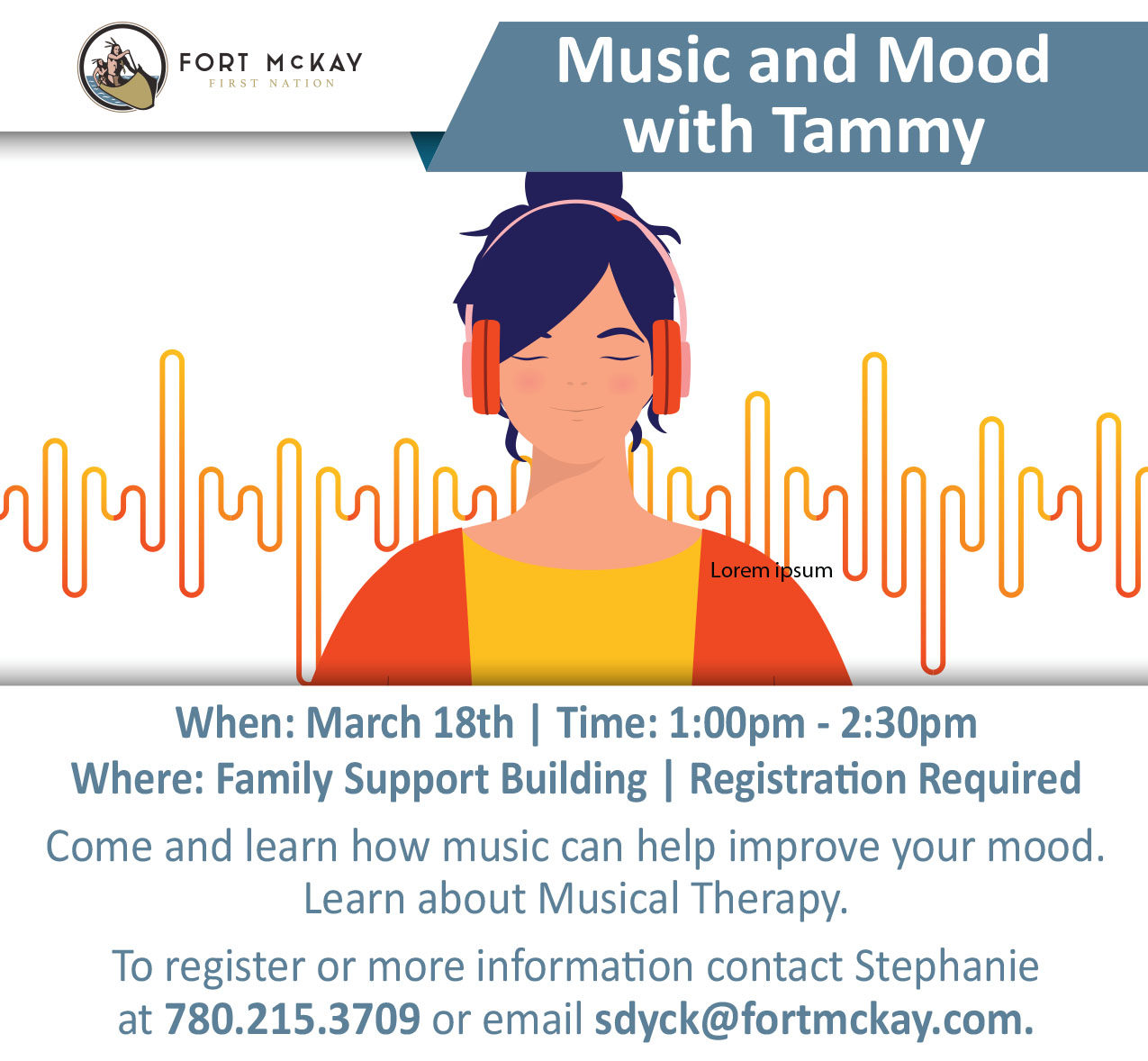 FORT McKAY
FIRST NATION

Music and Mood with Tammy

Lorem ipsum

When: March 18th | Time: 1:00pm - 2:30pm
Where: Family Support Building | Registration Required

Come and learn how music can help improve your mood. Learn about Musical Therapy.

To register or more information contact Stephanie at 780.215.3709 or email sdyck@fortmckay.com.